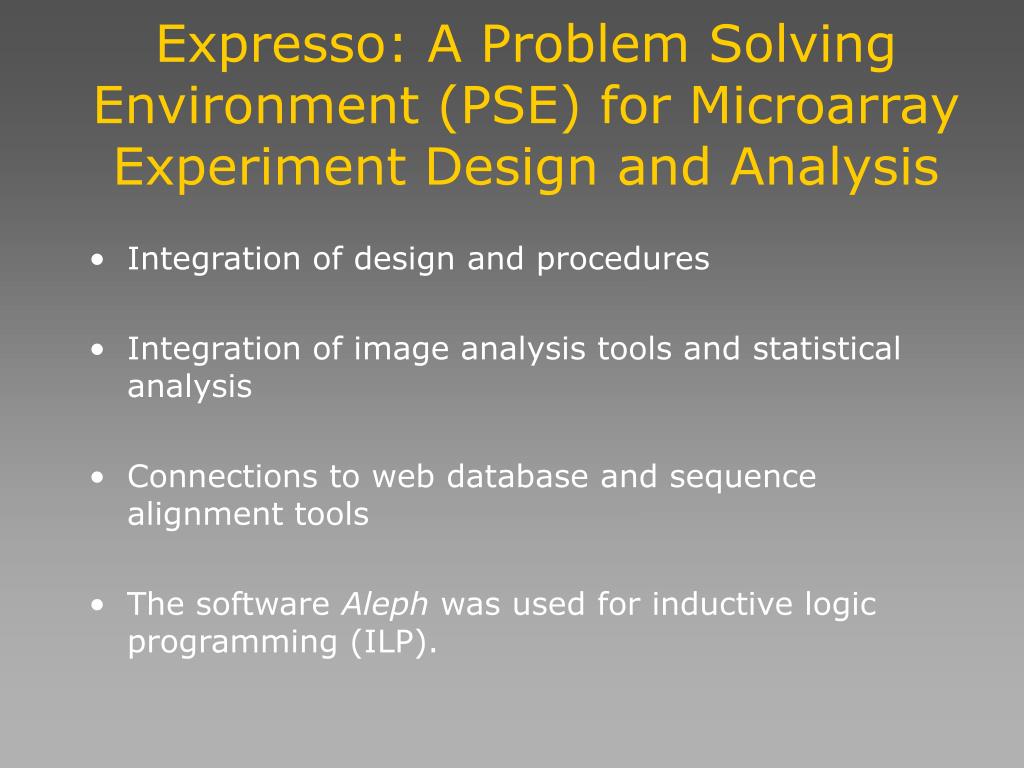 Expresso: A Problem Solving Environment (PSE) for Microarray Experiment Design and Analysis

• Integration of design and procedures

• Integration of image analysis tools and statistical analysis

• Connections to web database and sequence alignment tools

• The software Aleph was used for inductive logic programming (ILP).